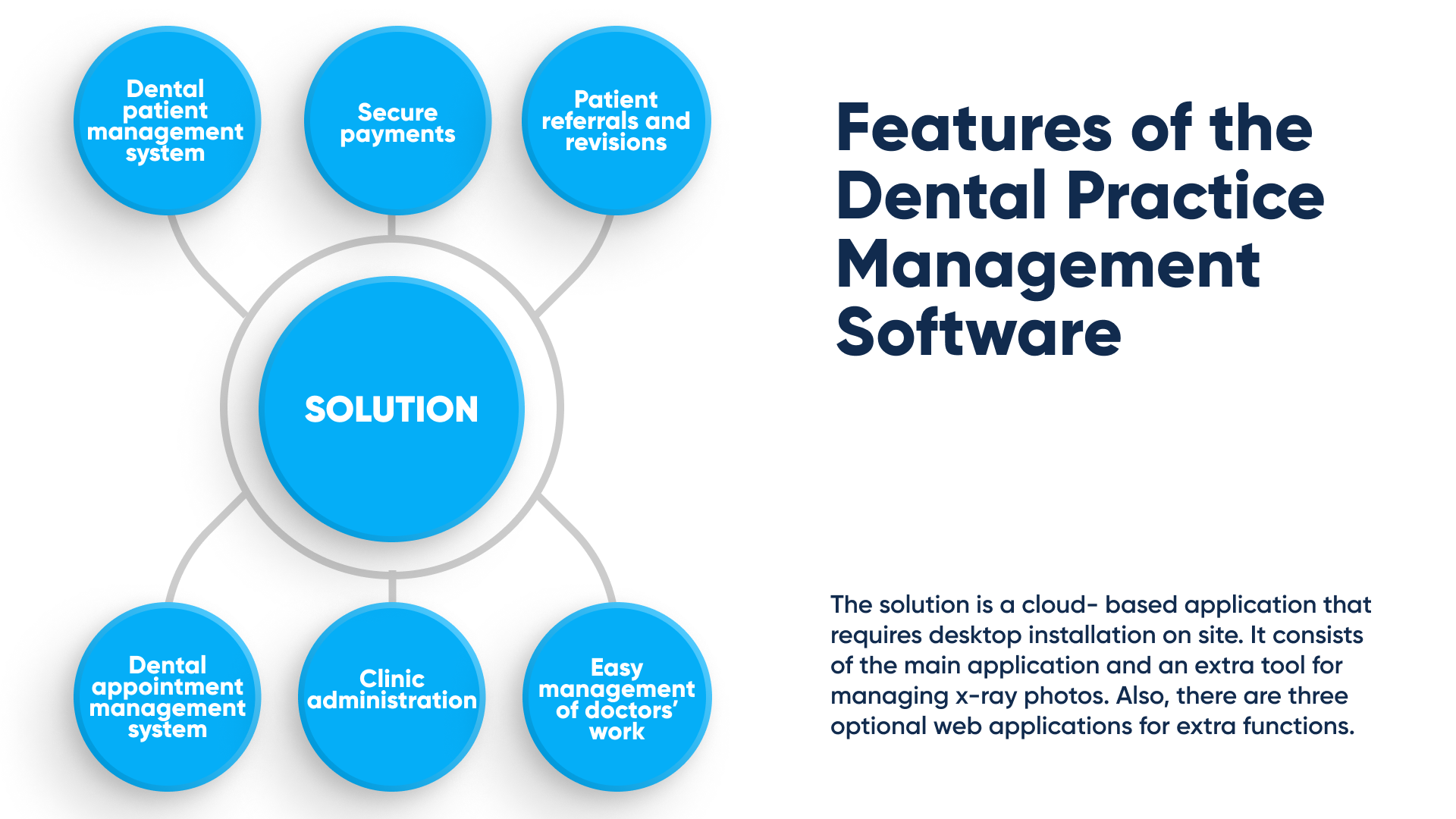 Dental patient management system

Secure payments

Patient referrals and revisions

SOLUTION

Dental appointment management system

Clinic administration

Easy management of doctors' work

Features of the Dental Practice Management Software

The solution is a cloud- based application that requires desktop installation on site. It consists of the main application and an extra tool for managing x-ray photos. Also, there are three optional web applications for extra functions.